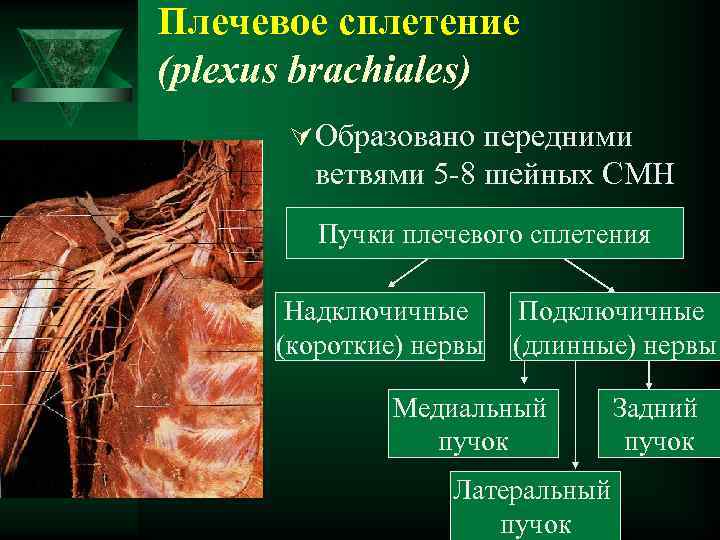 Плечевое сплетение
(plexus brachiales)

Образовано передними ветвями 5-8 шейных СМН

Пучки плечевого сплетения

Надключичные (короткие) нервы

Подключичные (длинные) нервы

Медиальный пучок

Задний пучок

Латеральный пучок